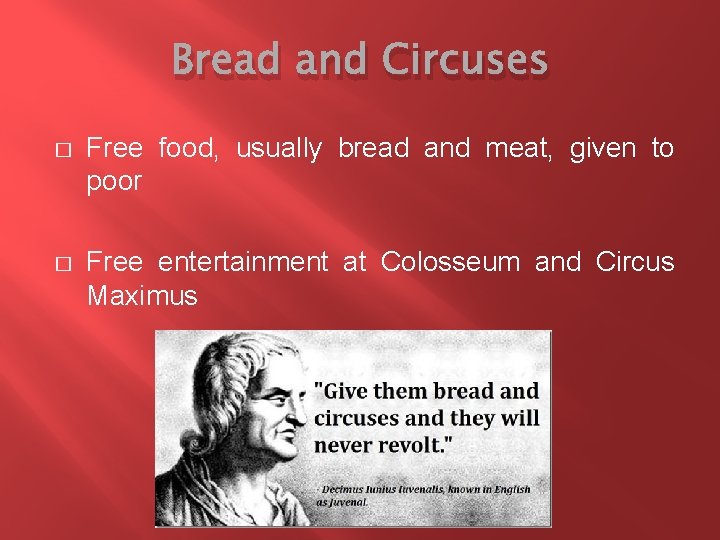 Bread and Circuses

□ Free food, usually bread and meat, given to poor

□ Free entertainment at Colosseum and Circus Maximus

"Give them bread and circuses and they will never revolt."

- Decimus Iunius Iuvenalis, known in English as Juvenal.